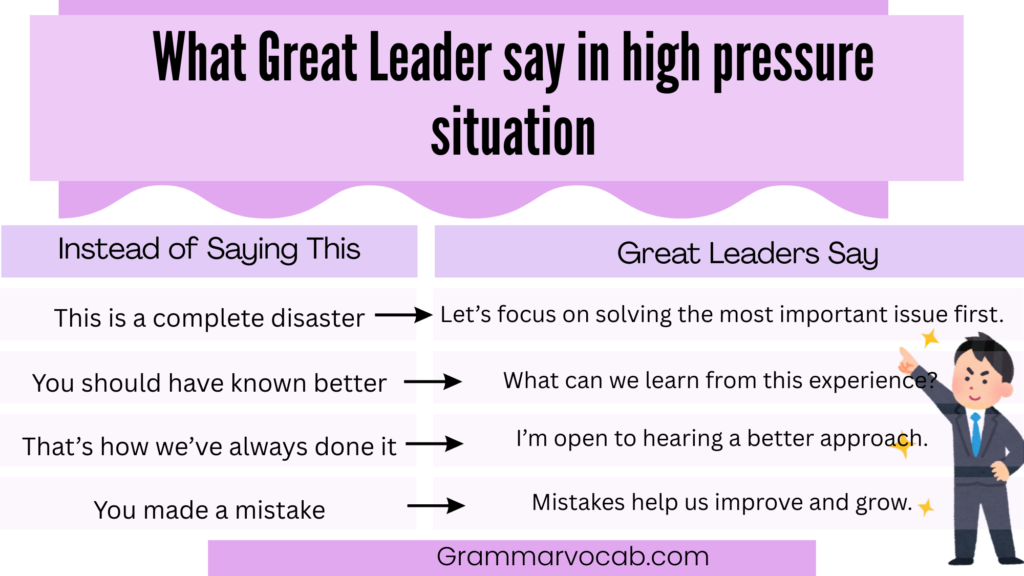 What Great Leader say in high pressure situation

| Instead of Saying This | Great Leaders Say |
|---|---|
| This is a complete disaster | Let's focus on solving the most important issue first. |
| You should have known better | What can we learn from this experience? |
| That's how we've always done it | I'm open to hearing a better approach. |
| You made a mistake | Mistakes help us improve and grow. |

Grammarvocab.com